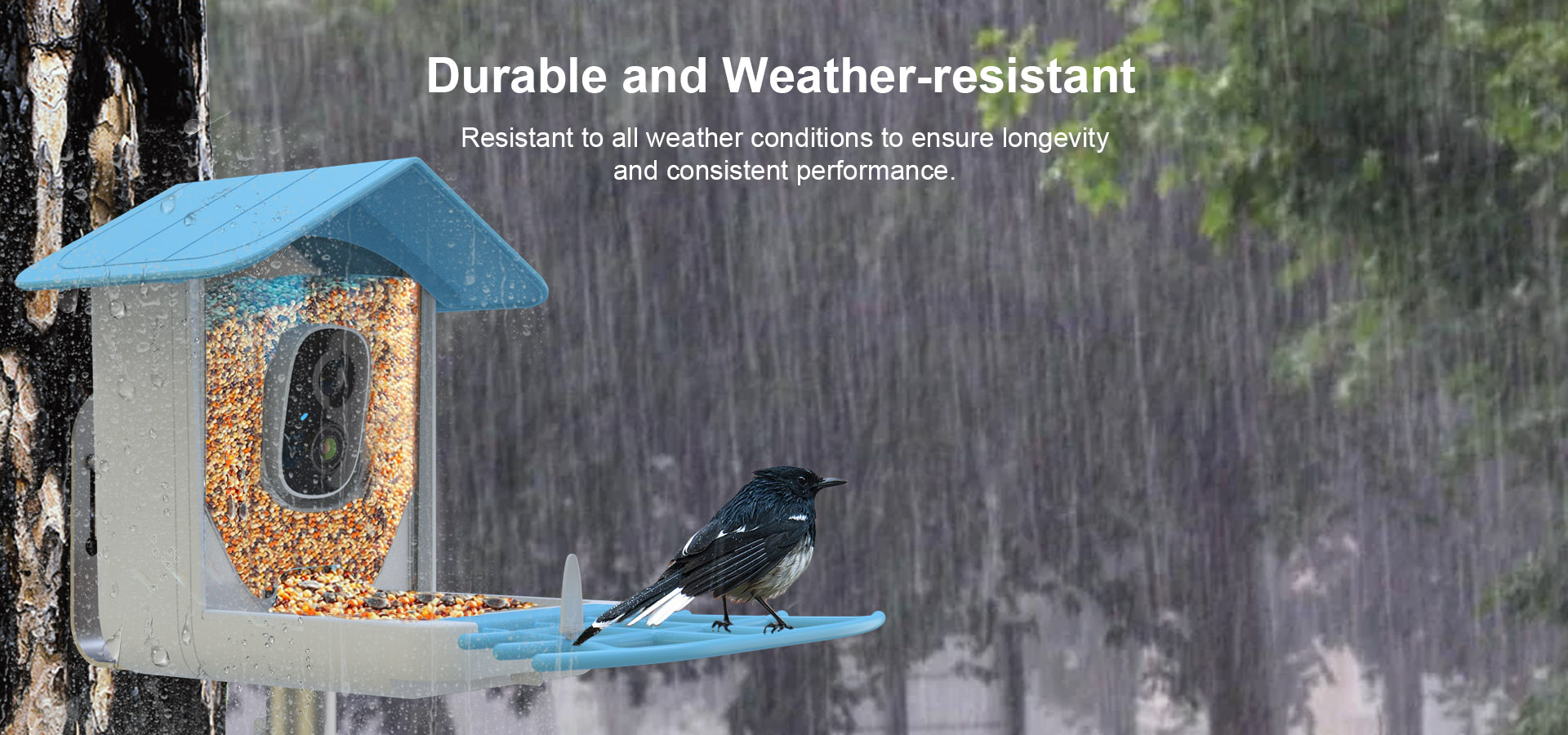 Durable and Weather-resistant

Resistant to all weather conditions to ensure longevity and consistent performance.